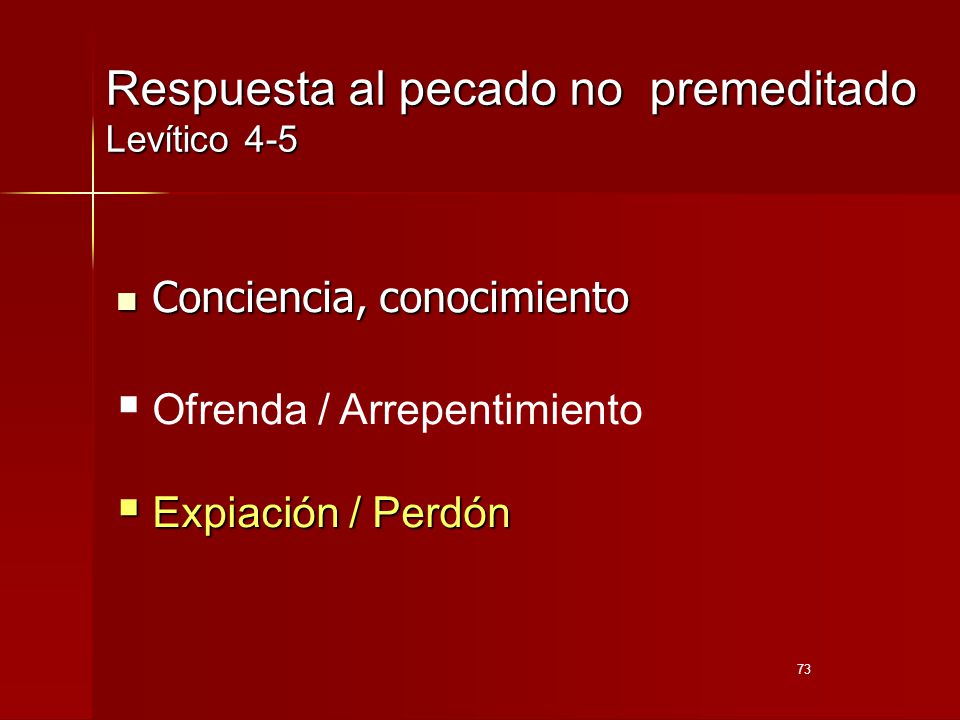 Respuesta al pecado no premeditado
Levítico 4-5

▪ Conciencia, conocimiento

▪ Ofrenda / Arrepentimiento

▪ Expiación / Perdón

73